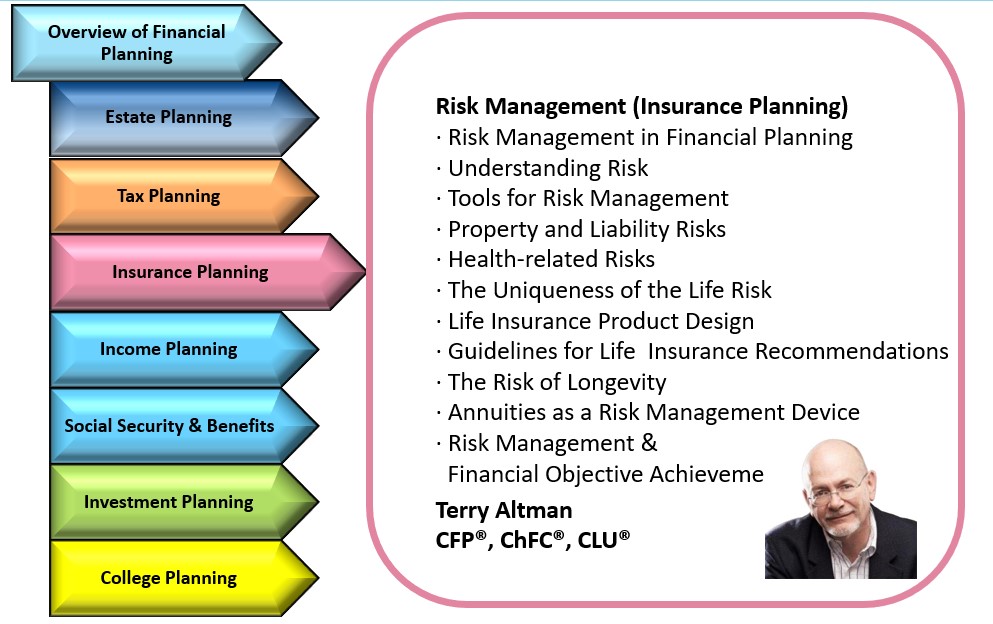 Overview of Financial Planning

Estate Planning

Tax Planning

Insurance Planning

Income Planning

Social Security & Benefits

Investment Planning

College Planning

Risk Management (Insurance Planning)
· Risk Management in Financial Planning
· Understanding Risk
· Tools for Risk Management
· Property and Liability Risks
· Health-related Risks
· The Uniqueness of the Life Risk
· Life Insurance Product Design
· Guidelines for Life Insurance Recommendations
· The Risk of Longevity
· Annuities as a Risk Management Device
· Risk Management & Financial Objective Achieveme

Terry Altman
CFP®, ChFC®, CLU®